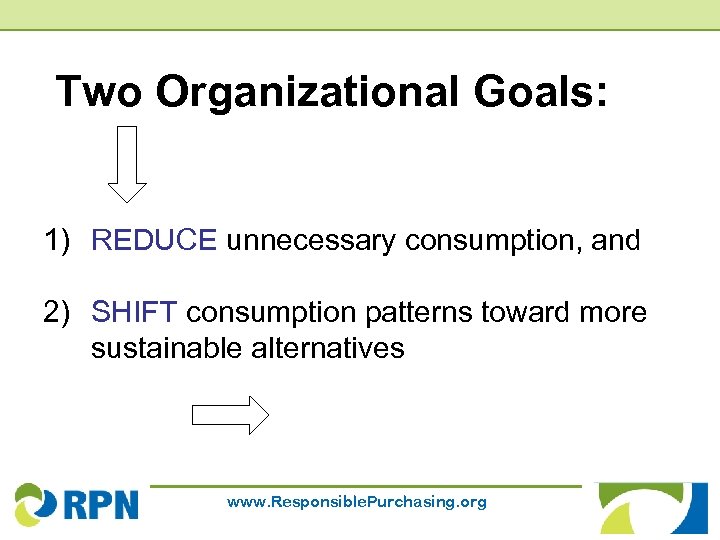 Two Organizational Goals:

1) REDUCE unnecessary consumption, and

2) SHIFT consumption patterns toward more sustainable alternatives

RPN

www.ResponsiblePurchasing.org